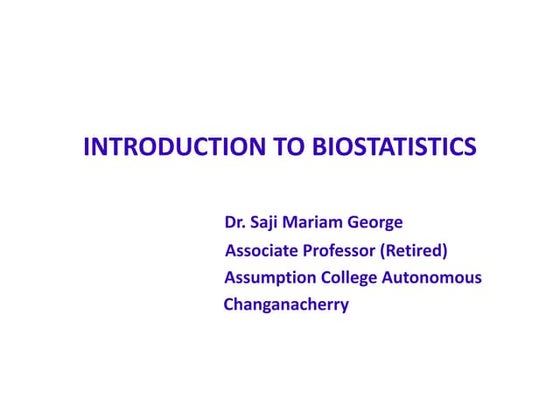 INTRODUCTION TO BIOSTATISTICS

Dr. Saji Mariam George
Associate Professor (Retired)
Assumption College Autonomous
Changanacherry